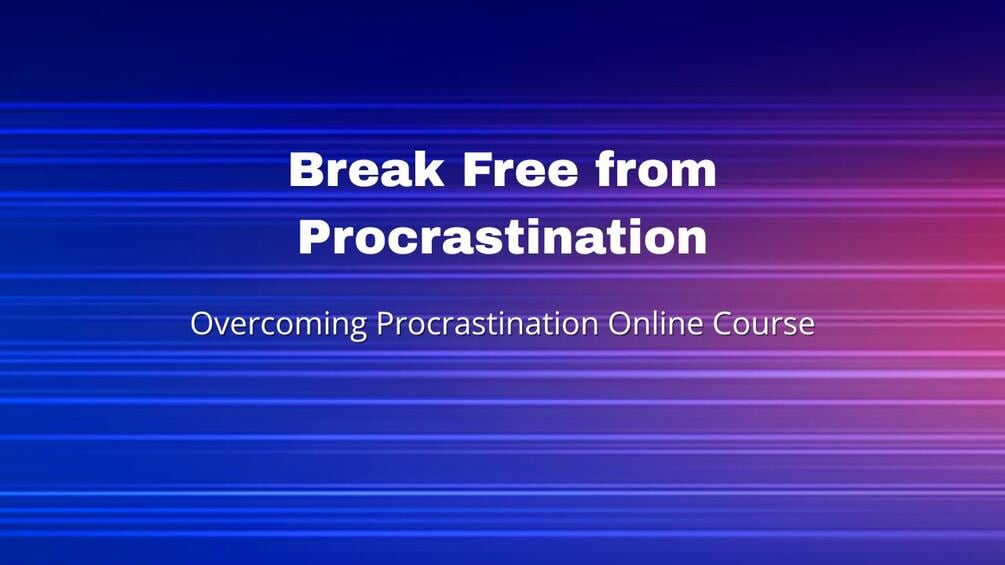 Break Free from Procrastination

Overcoming Procrastination Online Course